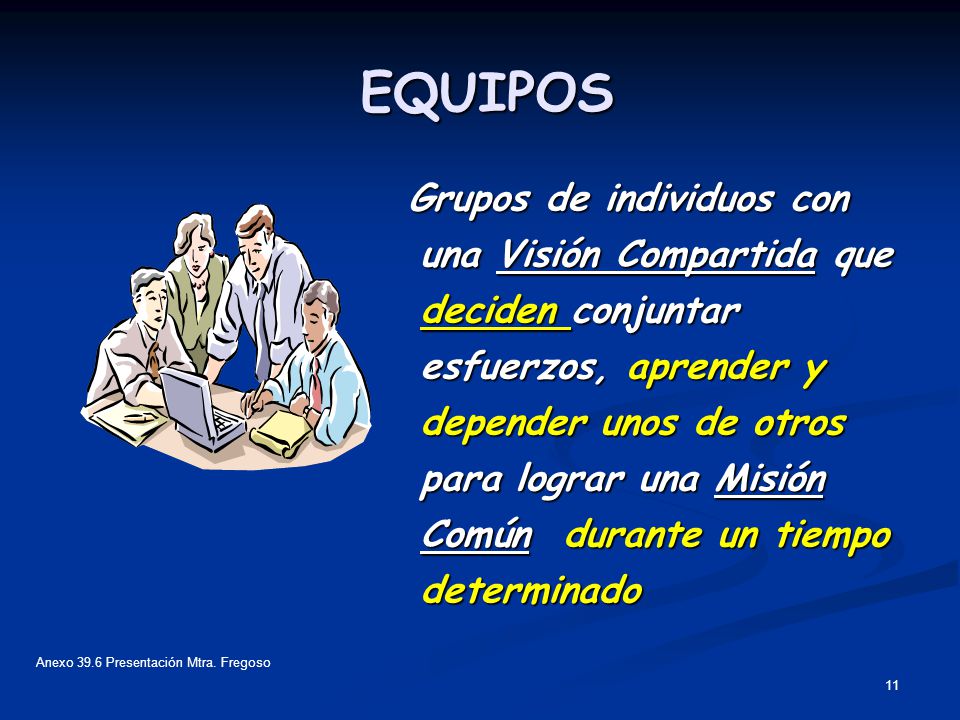 EQUIPOS

Grupos de individuos con una Visión Compartida que deciden conjuntar esfuerzos, aprender y depender unos de otros para lograr una Misión Común durante un tiempo determinado

Anexo 39.6 Presentación Mtra. Fregoso

11